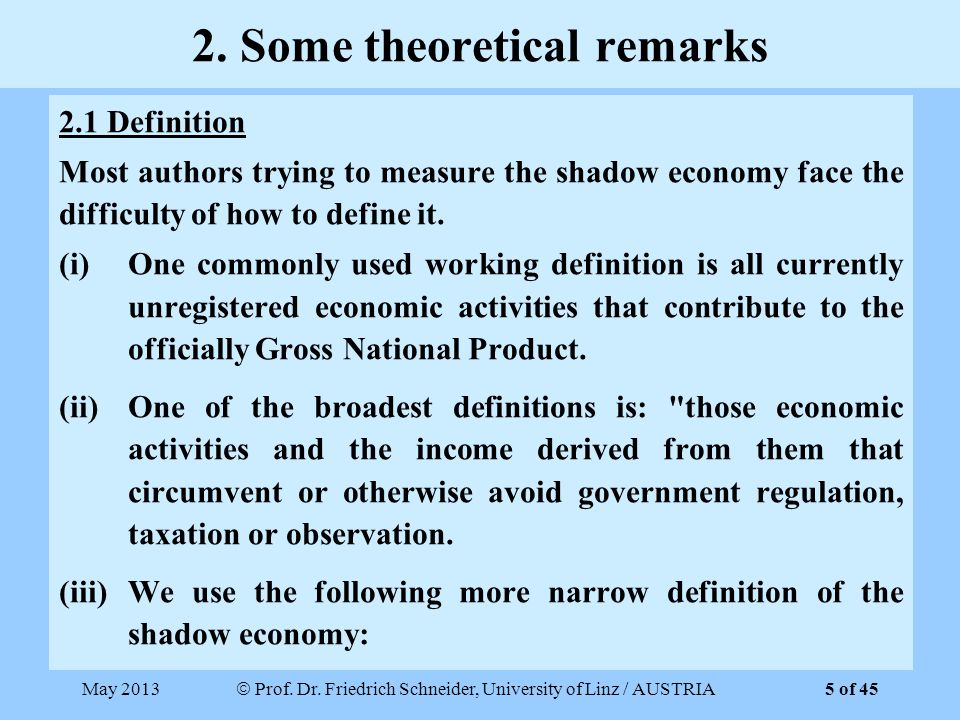 2. Some theoretical remarks

2.1 Definition

Most authors trying to measure the shadow economy face the difficulty of how to define it.

(i) One commonly used working definition is all currently unregistered economic activities that contribute to the officially Gross National Product.

(ii) One of the broadest definitions is: "those economic activities and the income derived from them that circumvent or otherwise avoid government regulation, taxation or observation.

(iii) We use the following more narrow definition of the shadow economy:

May 2013 © Prof. Dr. Friedrich Schneider, University of Linz / AUSTRIA 5 of 45